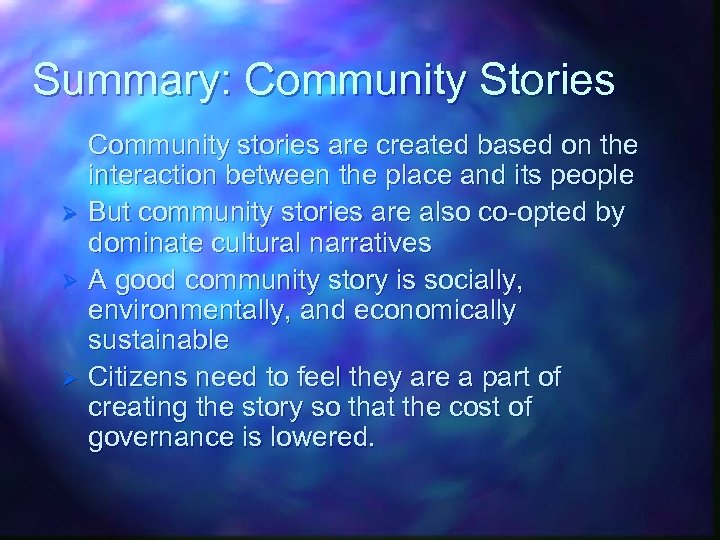 Summary: Community Stories

Community stories are created based on the interaction between the place and its people

But community stories are also co-opted by dominate cultural narratives

A good community story is socially, environmentally, and economically sustainable

Citizens need to feel they are a part of creating the story so that the cost of governance is lowered.